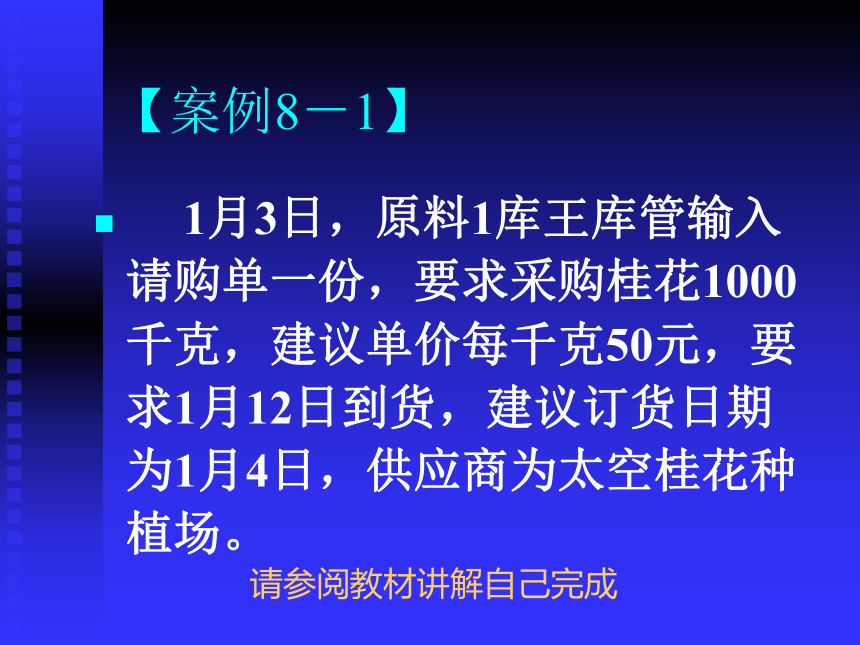 【案例8－1】

1月3日，原料1库王库管输入请购单一份，要求采购桂花1000千克，建议单价每千克50元，要求1月12日到货，建议订货日期为1月4日，供应商为太空桂花种植场。

请参阅教材讲解自己完成